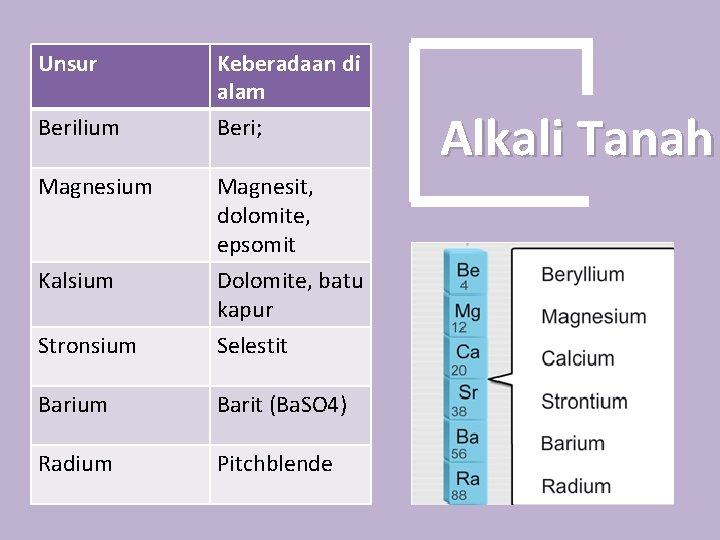 | Unsur | Keberadaan di alam |
|---|---|
| Berilium | Beri; |
| Magnesium | Magnesit, dolomite, epsomit |
| Kalsium | Dolomite, batu kapur |
| Stronsium | Selestit |
| Barium | Barit (BaSO4) |
| Radium | Pitchblende |

Alkali Tanah

Be 4
Mg 12
Ca 20
Sr 38
Ba 56
Ra 88

Beryllium
Magnesium
Calcium
Strontium
Barium
Radium